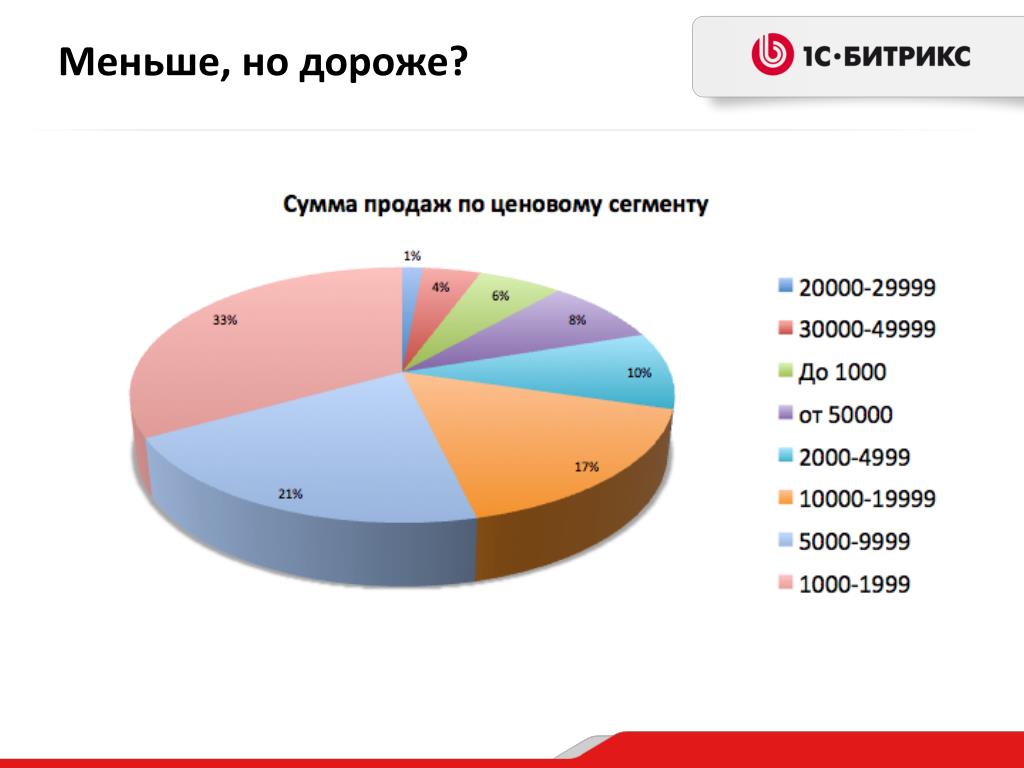 Меньше, но дороже?

1С·БИТРИКС

Сумма продаж по ценовому сегменту

1%
4%
6%
8%
10%
17%
21%
33%

20000-29999
30000-49999
До 1000
от 50000
2000-4999
10000-19999
5000-9999
1000-1999